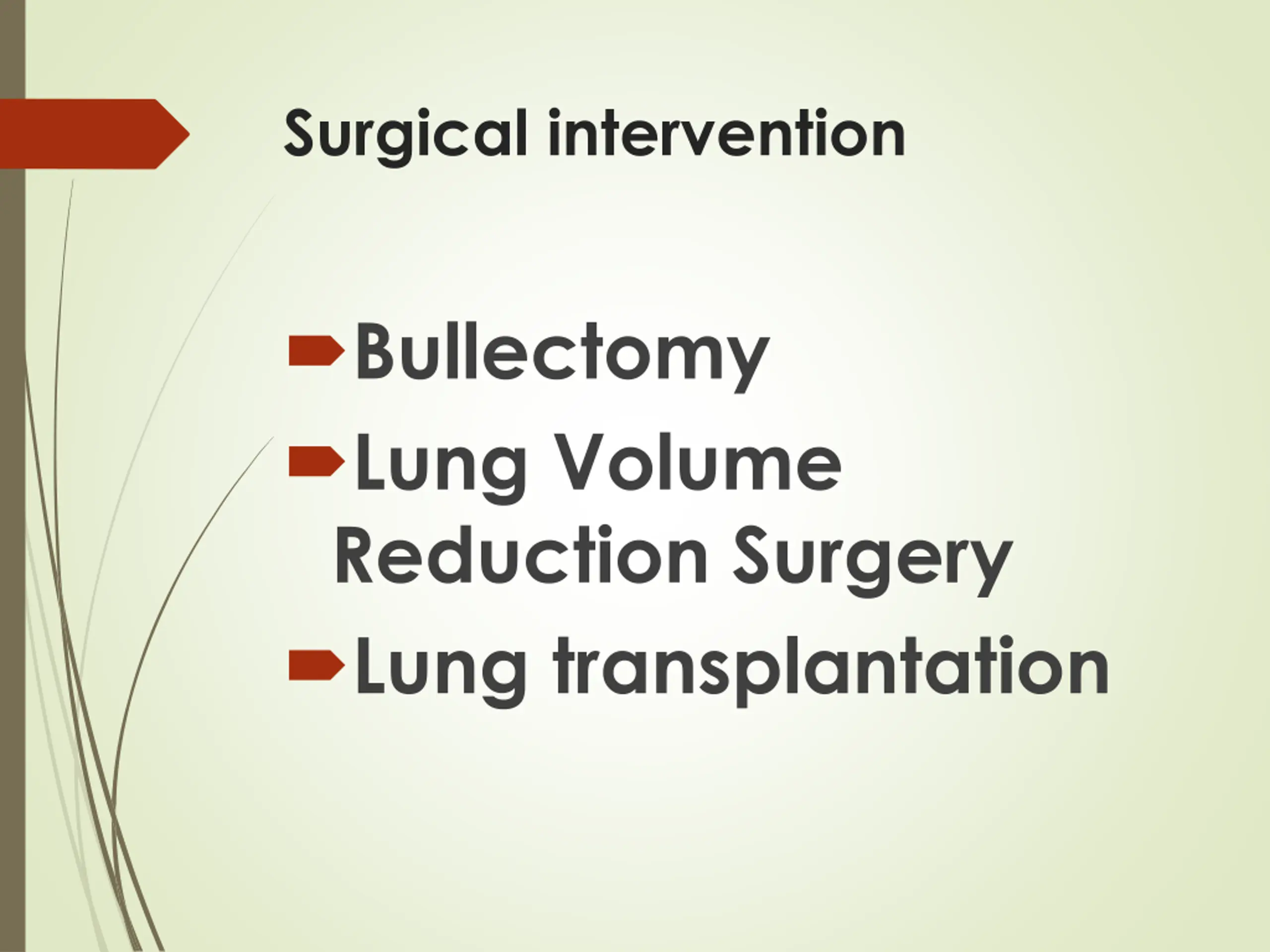 Surgical intervention

Bullectomy
Lung Volume Reduction Surgery
Lung transplantation